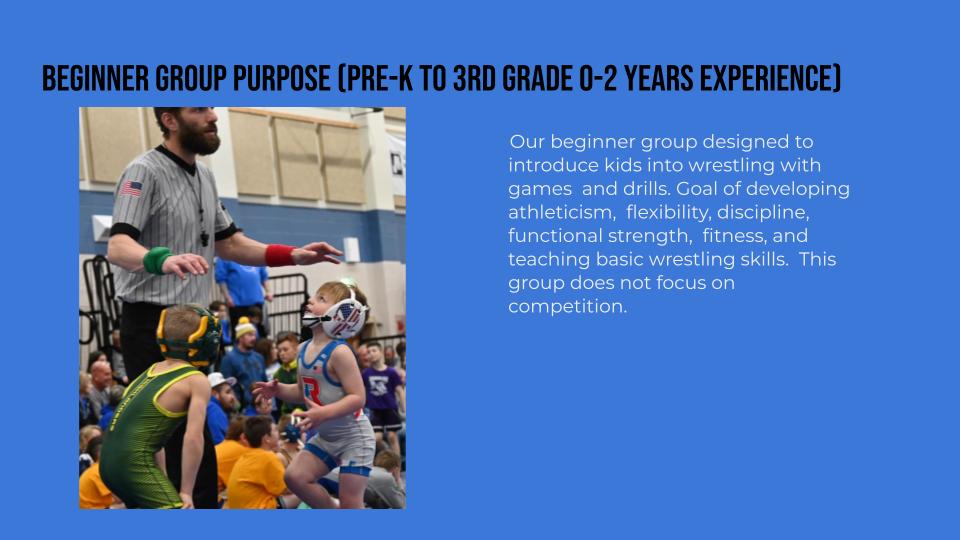 BEGINNER GROUP PURPOSE (PRE-K TO 3RD GRADE 0-2 YEARS EXPERIENCE)

Our beginner group designed to introduce kids into wrestling with games and drills. Goal of developing athleticism, flexibility, discipline, functional strength, fitness, and teaching basic wrestling skills. This group does not focus on competition.